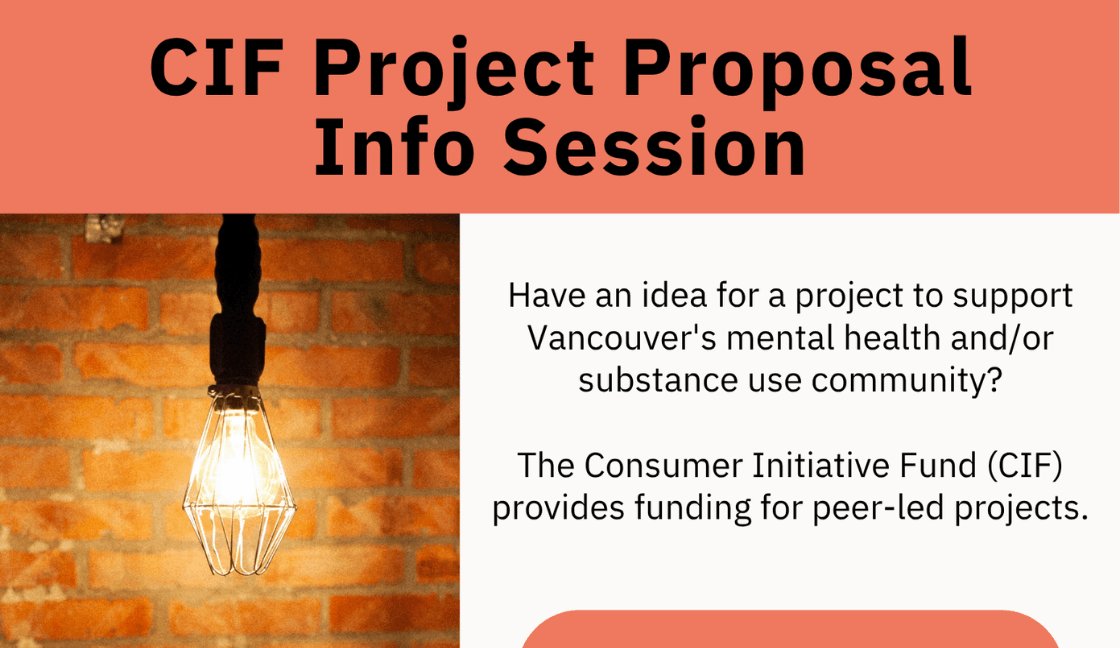 CIF Project Proposal Info Session

Have an idea for a project to support Vancouver's mental health and/or substance use community?

The Consumer Initiative Fund (CIF) provides funding for peer-led projects.